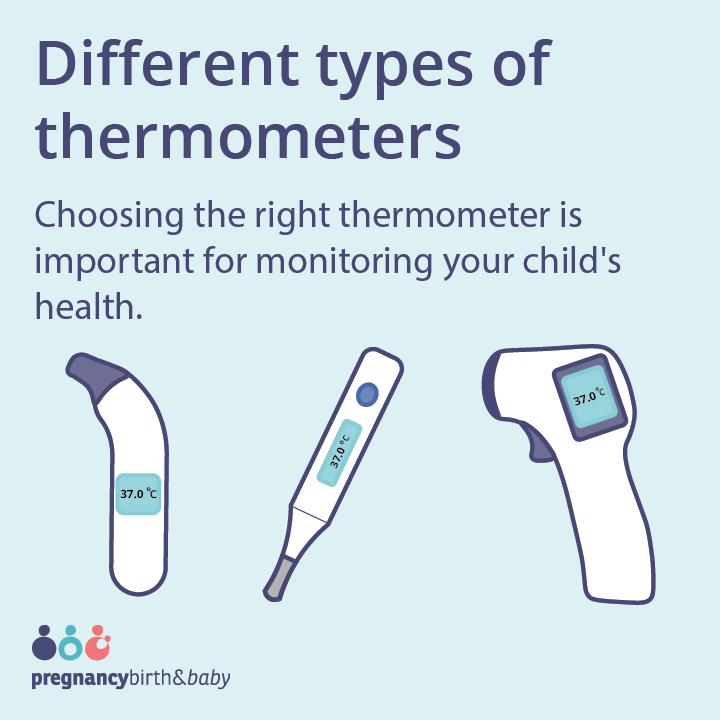 Different types of thermometers

Choosing the right thermometer is important for monitoring your child's health.

37.0 °C

37.0 °C

37.0 °C

pregnancybirth&baby